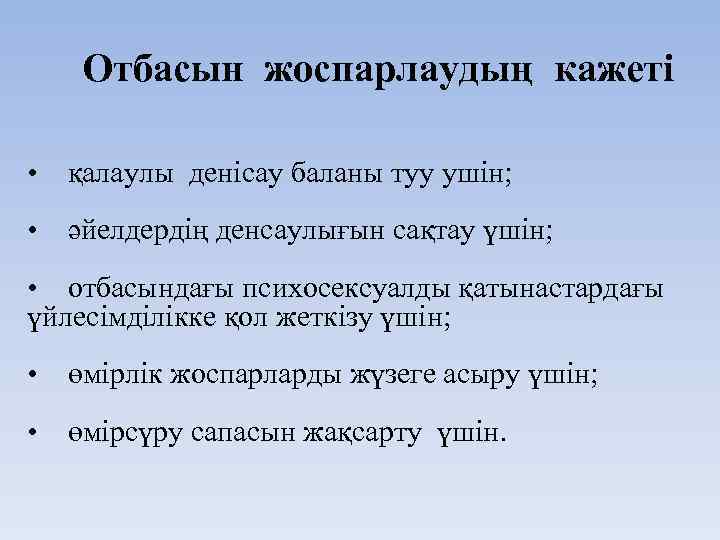 Отбасын жоспарлаудың кажеті

• қалаулы денісау баланы туу ушін;

• әйелдердің денсаулығын сақтау үшін;

• отбасындағы психосексуалды қатынастардағы үйлесімділікке қол жеткізу үшін;

• өмірлік жоспарларды жүзеге асыру үшін;

• өмірсүру сапасын жақсарту үшін.